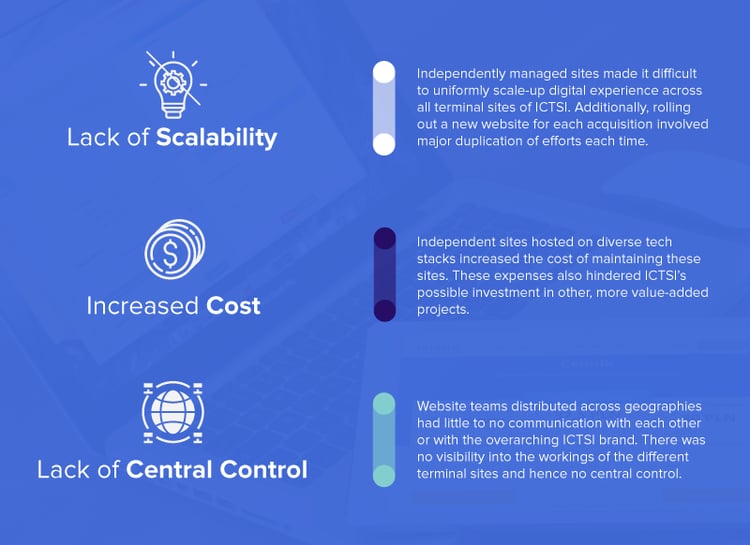 Lack of Scalability

Independently managed sites made it difficult to uniformly scale-up digital experience across all terminal sites of ICTSI. Additionally, rolling out a new website for each acquisition involved major duplication of efforts each time.

Increased Cost

Independent sites hosted on diverse tech stacks increased the cost of maintaining these sites. These expenses also hindered ICTSI's possible investment in other, more value-added projects.

Lack of Central Control

Website teams distributed across geographies had little to no communication with each other or with the overarching ICTSI brand. There was no visibility into the workings of the different terminal sites and hence no central control.